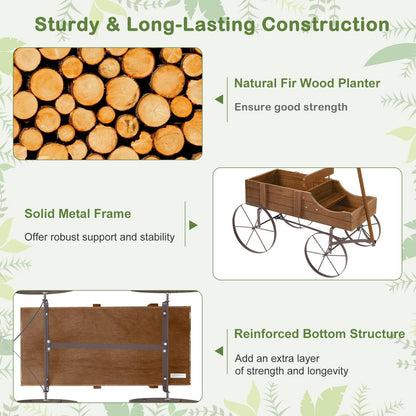 Sturdy & Long-Lasting Construction

Natural Fir Wood Planter

Ensure good strength

Solid Metal Frame

Offer robust support and stability

Reinforced Bottom Structure

Add an extra layer of strength and longevity